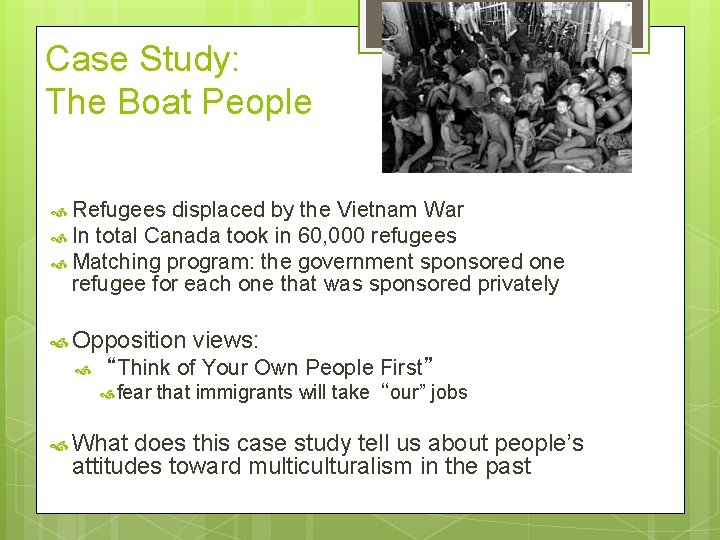 Case Study:
The Boat People

Refugees displaced by the Vietnam War
In total Canada took in 60,000 refugees
Matching program: the government sponsored one refugee for each one that was sponsored privately

Opposition views:
“Think of Your Own People First”
fear that immigrants will take “our” jobs

What does this case study tell us about people’s attitudes toward multiculturalism in the past